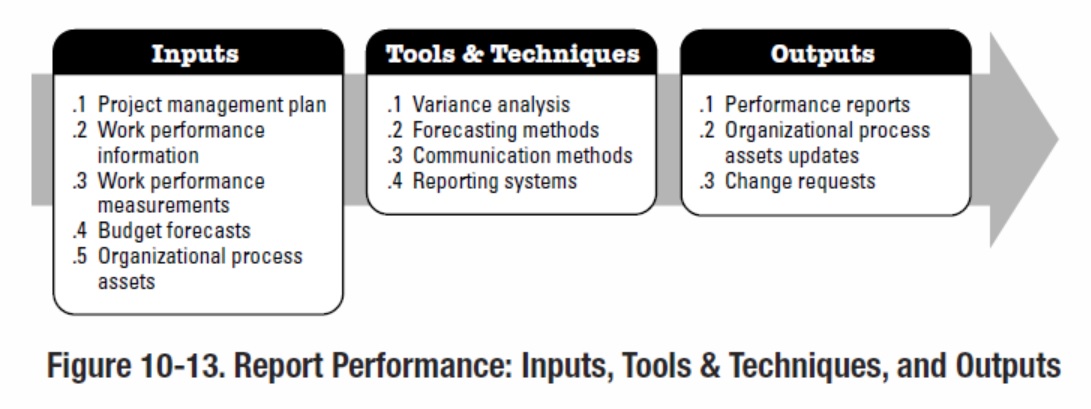 Inputs

.1 Project management plan
.2 Work performance information
.3 Work performance measurements
.4 Budget forecasts
.5 Organizational process assets

Tools & Techniques

.1 Variance analysis
.2 Forecasting methods
.3 Communication methods
.4 Reporting systems

Outputs

.1 Performance reports
.2 Organizational process assets updates
.3 Change requests

Figure 10-13. Report Performance: Inputs, Tools & Techniques, and Outputs